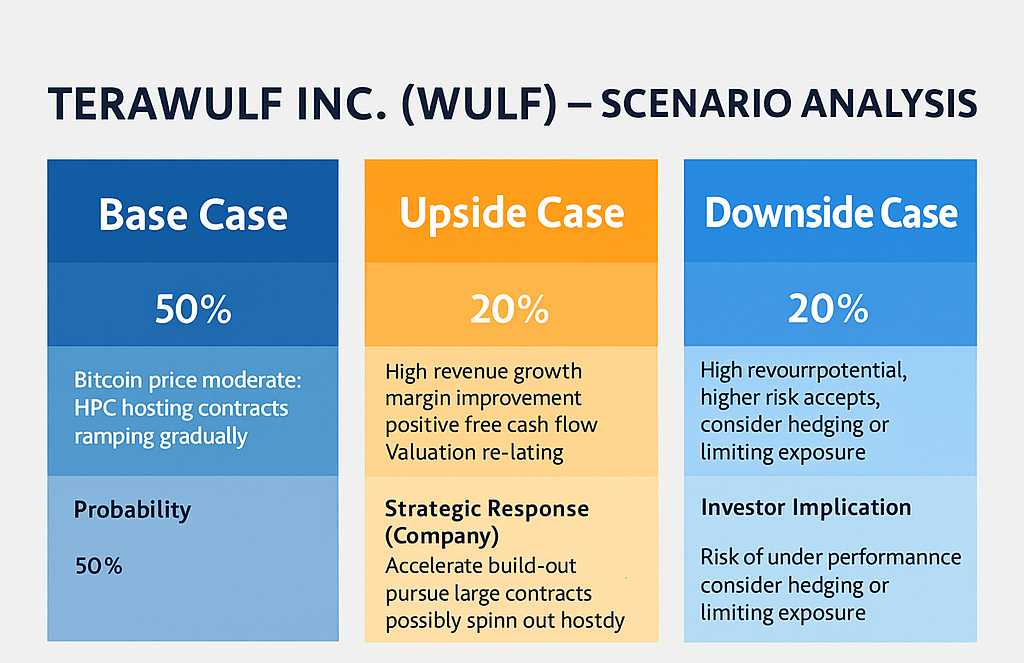 TERAWULF INC. (WULF) – SCENARIO ANALYSIS

Base Case

50%

Bitcoin price moderate: HPC hosting contracts ramping gradually

Probability

50%

Upside Case

20%

High revenue growth margin improvement positive free cash flow Valuation re-lating

Strategic Response (Company)
Accelerate build-out pursue large contracts possibly spinn out hostdy

Downside Case

20%

High revourrpotential, higher risk accepts, consider hedging or limiting exposure

Investor Implication

Risk of under performannce consider hedging or limiting exposure